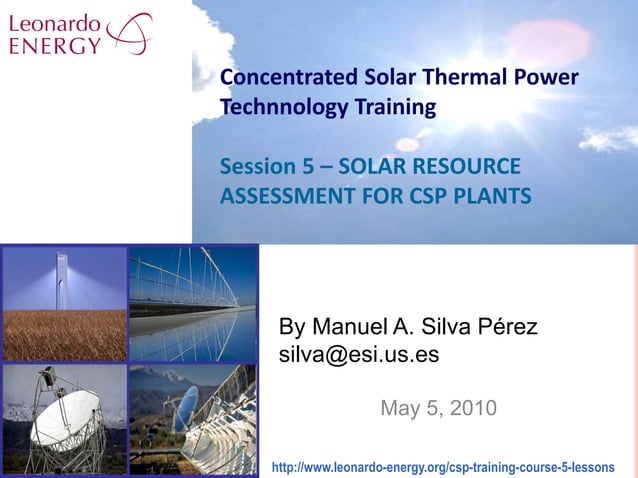 Leonardo ENERGY

Concentrated Solar Thermal Power Technnology Training

Session 5 – SOLAR RESOURCE ASSESSMENT FOR CSP PLANTS

By Manuel A. Silva Pérez
silva@esi.us.es

May 5, 2010

http://www.leonardo-energy.org/csp-training-course-5-lessons